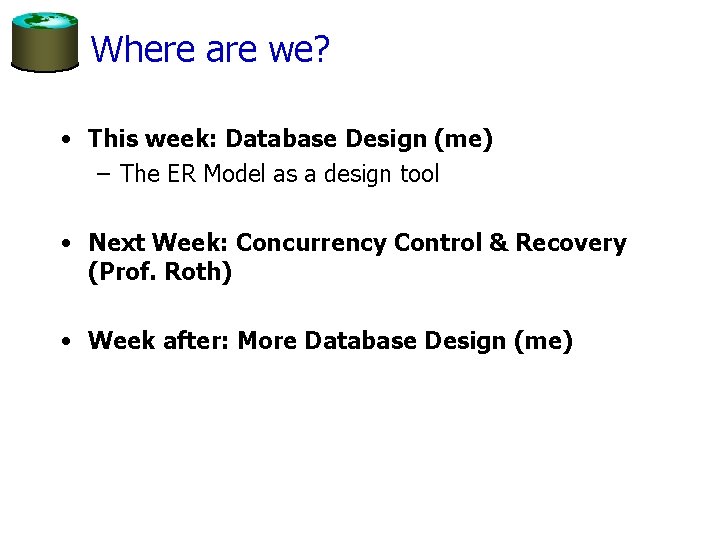 Where are we?

• This week: Database Design (me)
  – The ER Model as a design tool

• Next Week: Concurrency Control & Recovery (Prof. Roth)

• Week after: More Database Design (me)